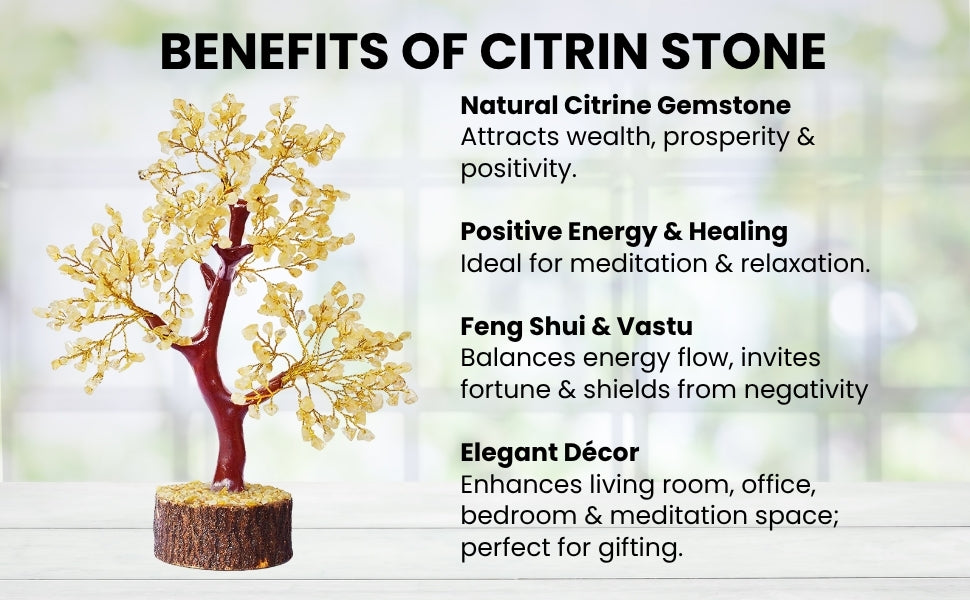 BENEFITS OF CITRIN STONE

Natural Citrine Gemstone
Attracts wealth, prosperity & positivity.

Positive Energy & Healing
Ideal for meditation & relaxation.

Feng Shui & Vastu
Balances energy flow, invites fortune & shields from negativity

Elegant Décor
Enhances living room, office, bedroom & meditation space; perfect for gifting.